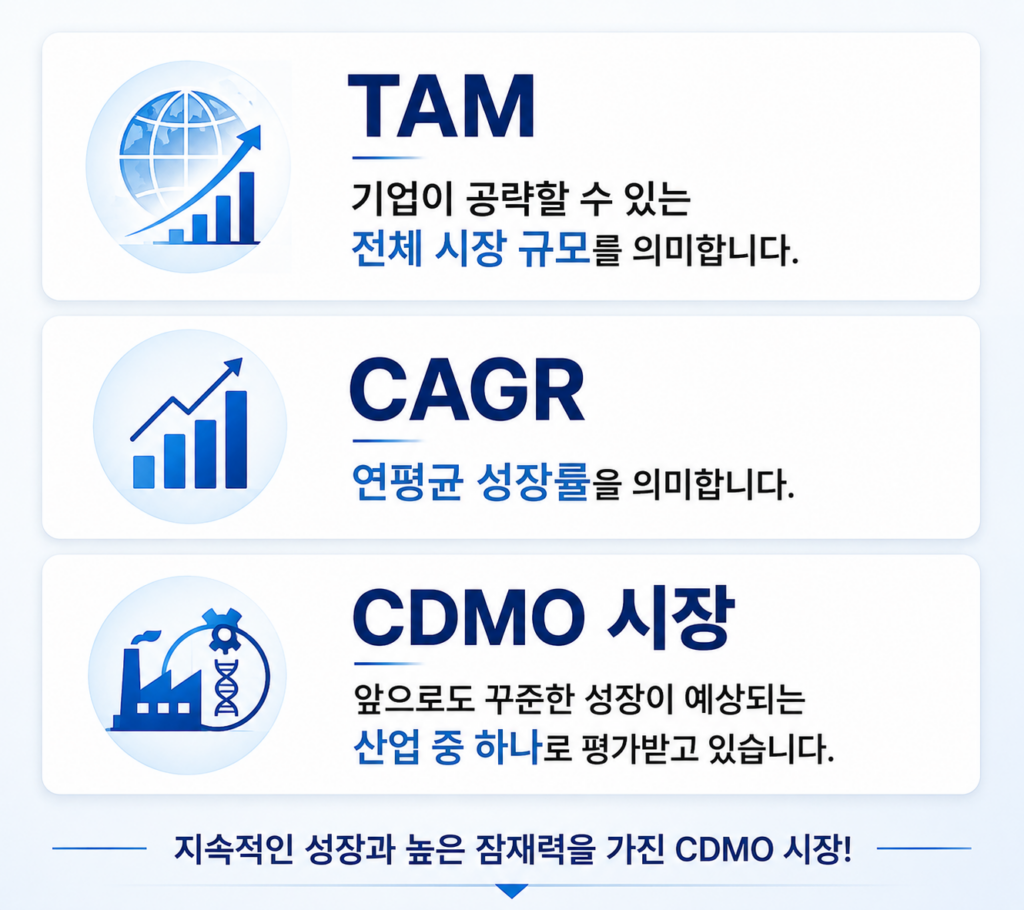 TAM

기업이 공략할 수 있는 전체 시장 규모를 의미합니다.

CAGR

연평균 성장률을 의미합니다.

CDMO 시장

앞으로도 꾸준한 성장이 예상되는 산업 중 하나로 평가받고 있습니다.

지속적인 성장과 높은 잠재력을 가진 CDMO 시장!